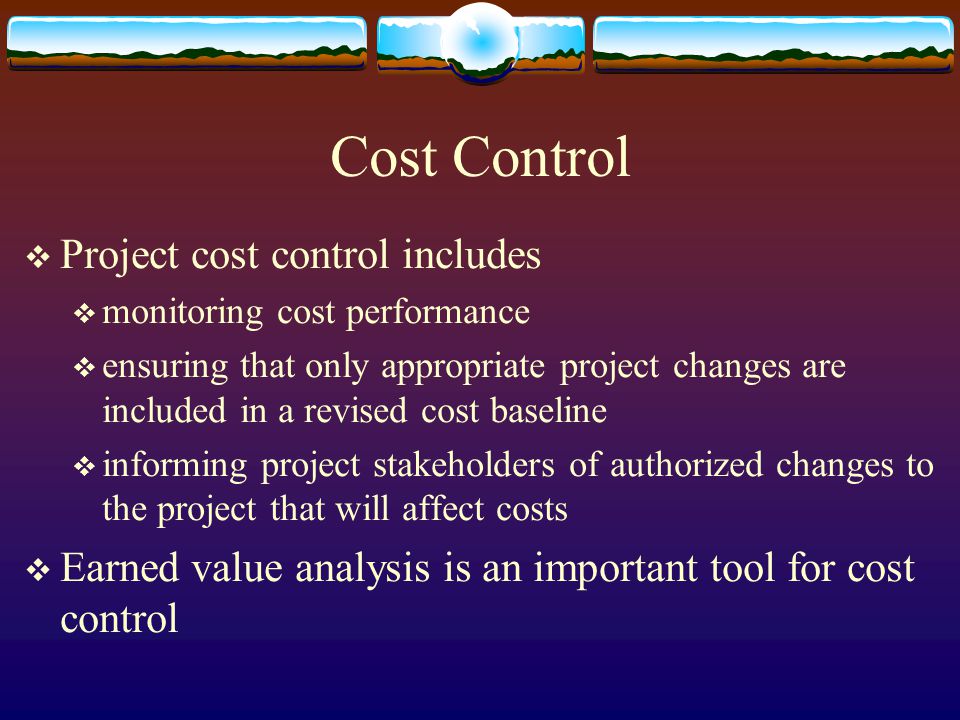 Cost Control

❖ Project cost control includes

❖ monitoring cost performance

❖ ensuring that only appropriate project changes are included in a revised cost baseline

❖ informing project stakeholders of authorized changes to the project that will affect costs

❖ Earned value analysis is an important tool for cost control